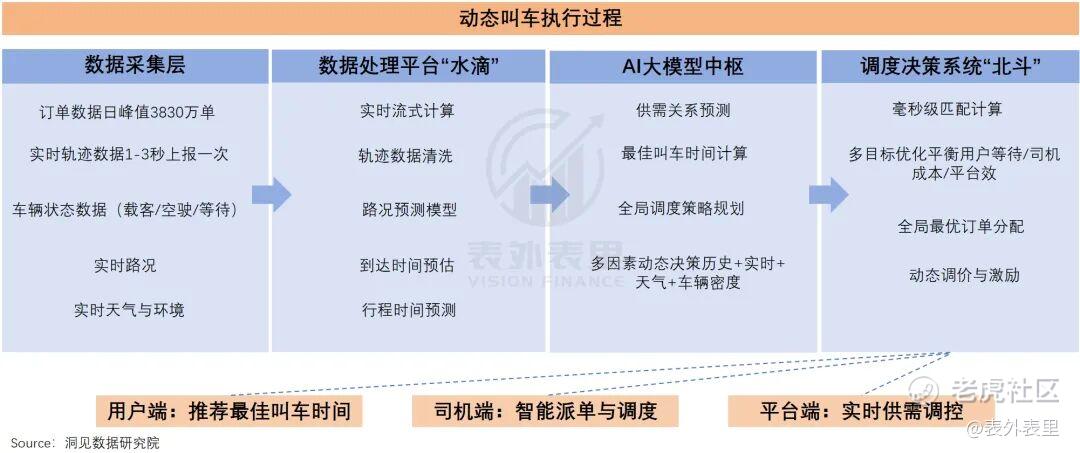 动态叫车执行过程

数据采集层

订单数据日峰值3830万单

实时轨迹数据1-3秒上报一次

车辆状态数据（载客/空驶/等待）

实时路况

实时天气与环境

数据处理平台“水滴”

实时流式计算

轨迹数据清洗

路况预测模型

到达时间预估

行程时间预测

AI大模型中枢

供需关系预测

最佳叫车时间计算

全局调度策略规划

多因素动态决策历史+实时+天气+车辆密度

调度决策系统“北斗”

毫秒级匹配计算

多目标优化平衡用户等待/司机成本/平台效

全局最优订单分配

动态调价与激励

表外表里
VISION FINANCE

用户端：推荐最佳叫车时间

司机端：智能派单与调度

平台端：实时供需调控

Source：洞见数据研究院

老虎社区
@表外表里